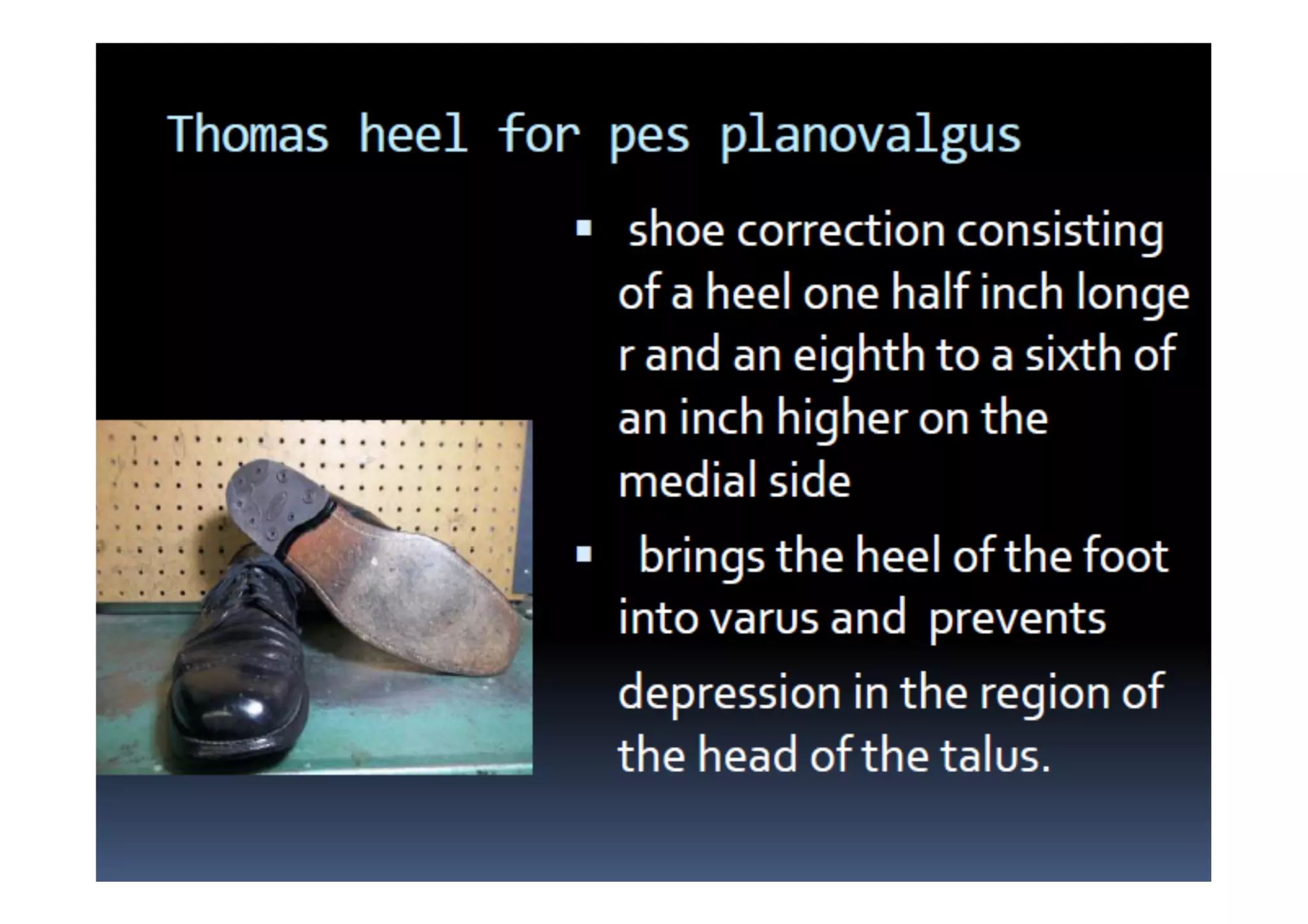 Thomas heel for pes planovalgus

▪ shoe correction consisting of a heel one half inch longe r and an eighth to a sixth of an inch higher on the medial side

▪ brings the heel of the foot into varus and prevents depression in the region of the head of the talus.